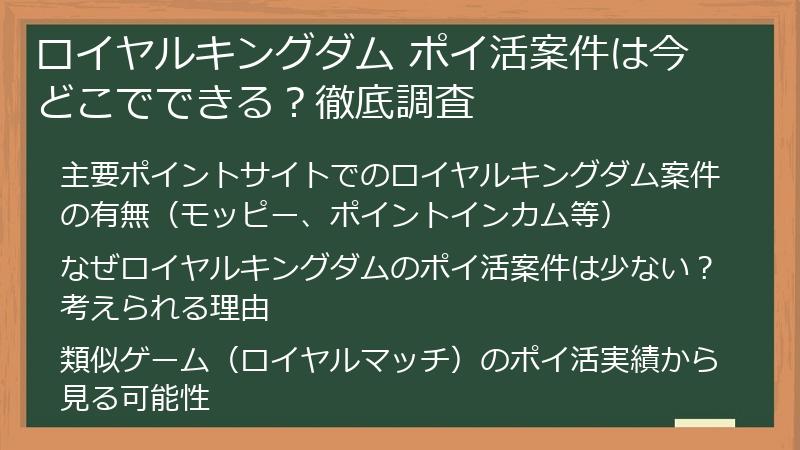 ロイヤルキングダム ポイ活案件は今どこでできる？徹底調査

主要ポイントサイトでのロイヤルキングダム案件の有無（モッピー、ポイントインカム等）

なぜロイヤルキングダムのポイ活案件は少ない？考えられる理由

類似ゲーム（ロイヤルマッチ）のポイ活実績から見る可能性